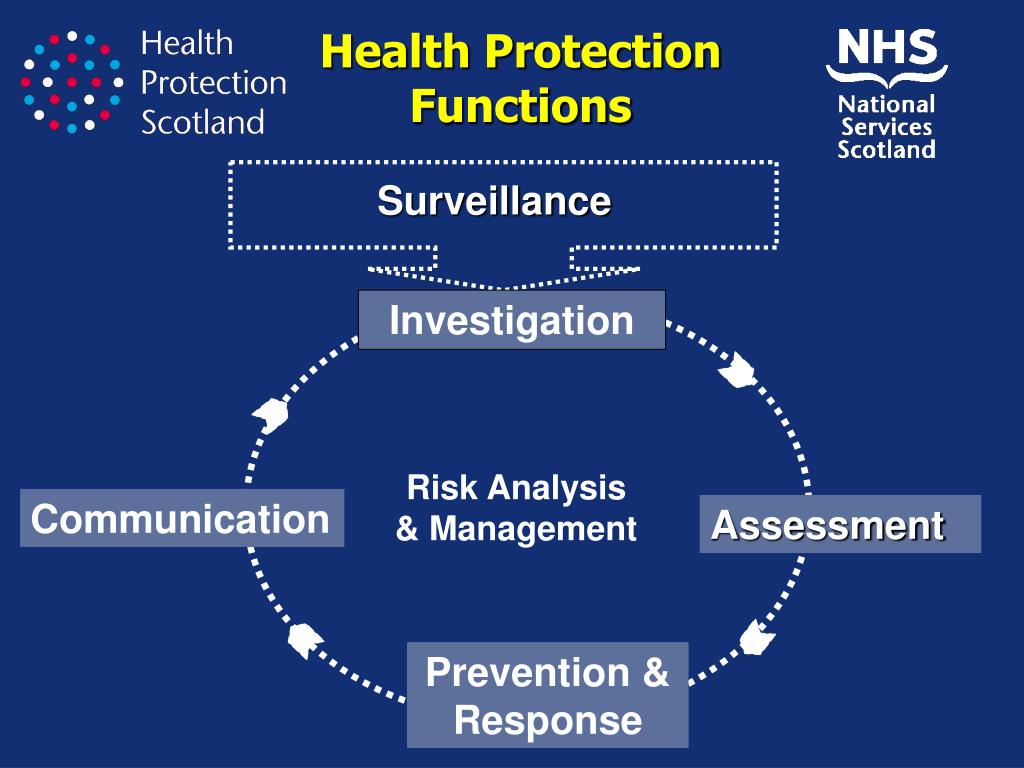 Health Protection Scotland

Health Protection Functions

NHS National Services Scotland

Surveillance

Investigation

Communication

Risk Analysis & Management

Assessment

Prevention & Response